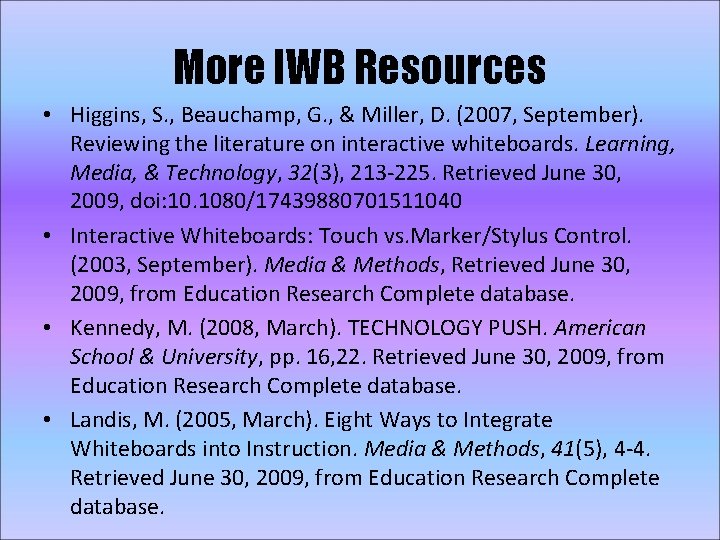 More IWB Resources

• Higgins, S., Beauchamp, G., & Miller, D. (2007, September). Reviewing the literature on interactive whiteboards. Learning, Media, & Technology, 32(3), 213-225. Retrieved June 30, 2009, doi:10.1080/17439880701511040

• Interactive Whiteboards: Touch vs.Marker/Stylus Control. (2003, September). Media & Methods, Retrieved June 30, 2009, from Education Research Complete database.

• Kennedy, M. (2008, March). TECHNOLOGY PUSH. American School & University, pp. 16,22. Retrieved June 30, 2009, from Education Research Complete database.

• Landis, M. (2005, March). Eight Ways to Integrate Whiteboards into Instruction. Media & Methods, 41(5), 4-4. Retrieved June 30, 2009, from Education Research Complete database.